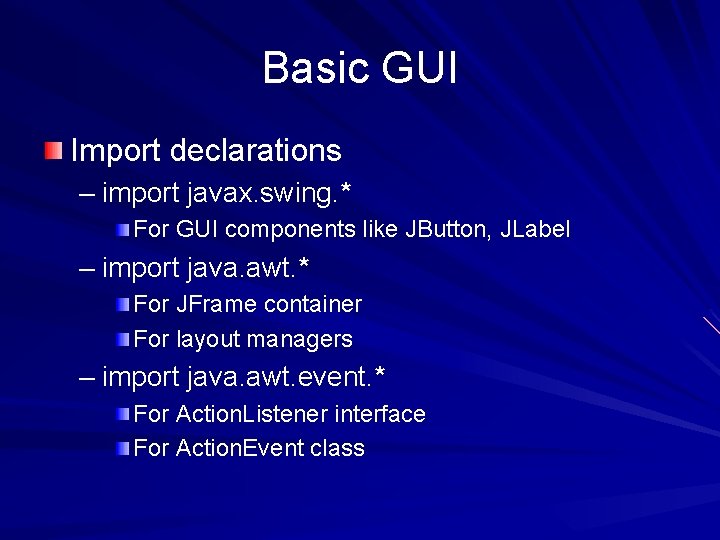 Basic GUI

Import declarations
– import javax.swing.*
For GUI components like JButton, JLabel
– import java.awt.*
For JFrame container
For layout managers
– import java.awt.event.*
For ActionListener interface
For ActionEvent class